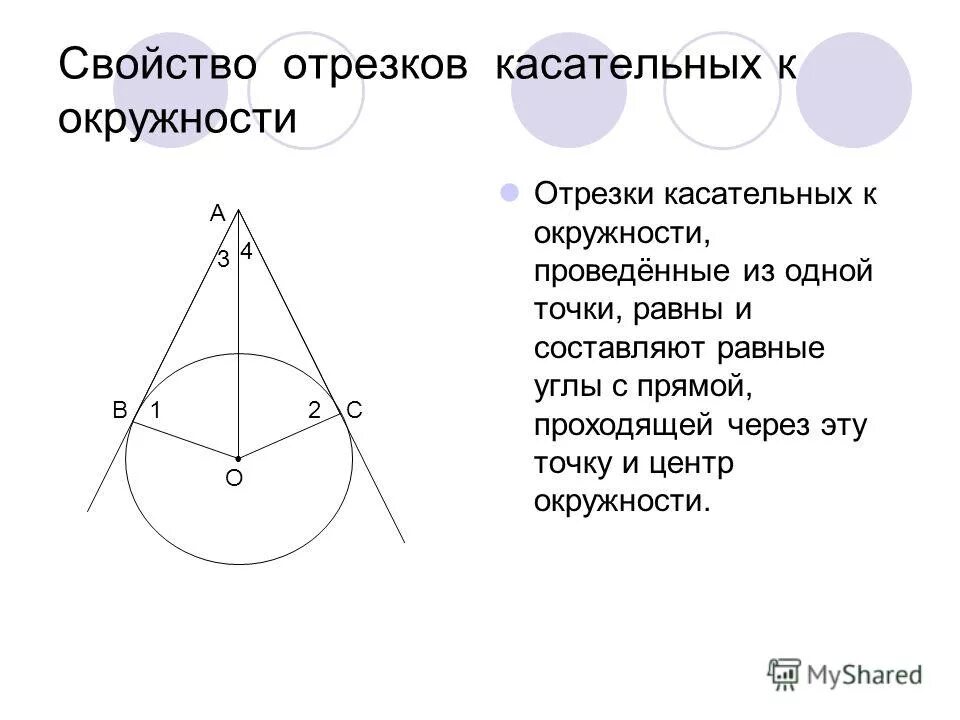 Свойство отрезков касательных к окружности

A
3 4
B 1
2 C
O

Отрезки касательных к окружности, проведённые из одной точки, равны и составляют равные углы с прямой, проходящей через эту точку и центр окружности.

MyShared